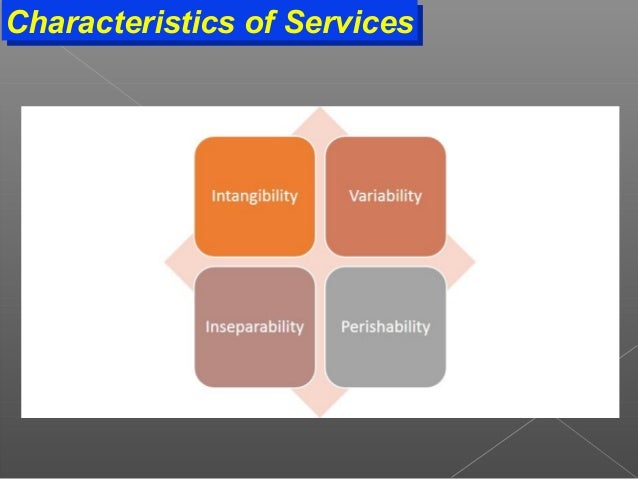 Characteristics of Services

Intangibility
Variability
Inseparability
Perishability